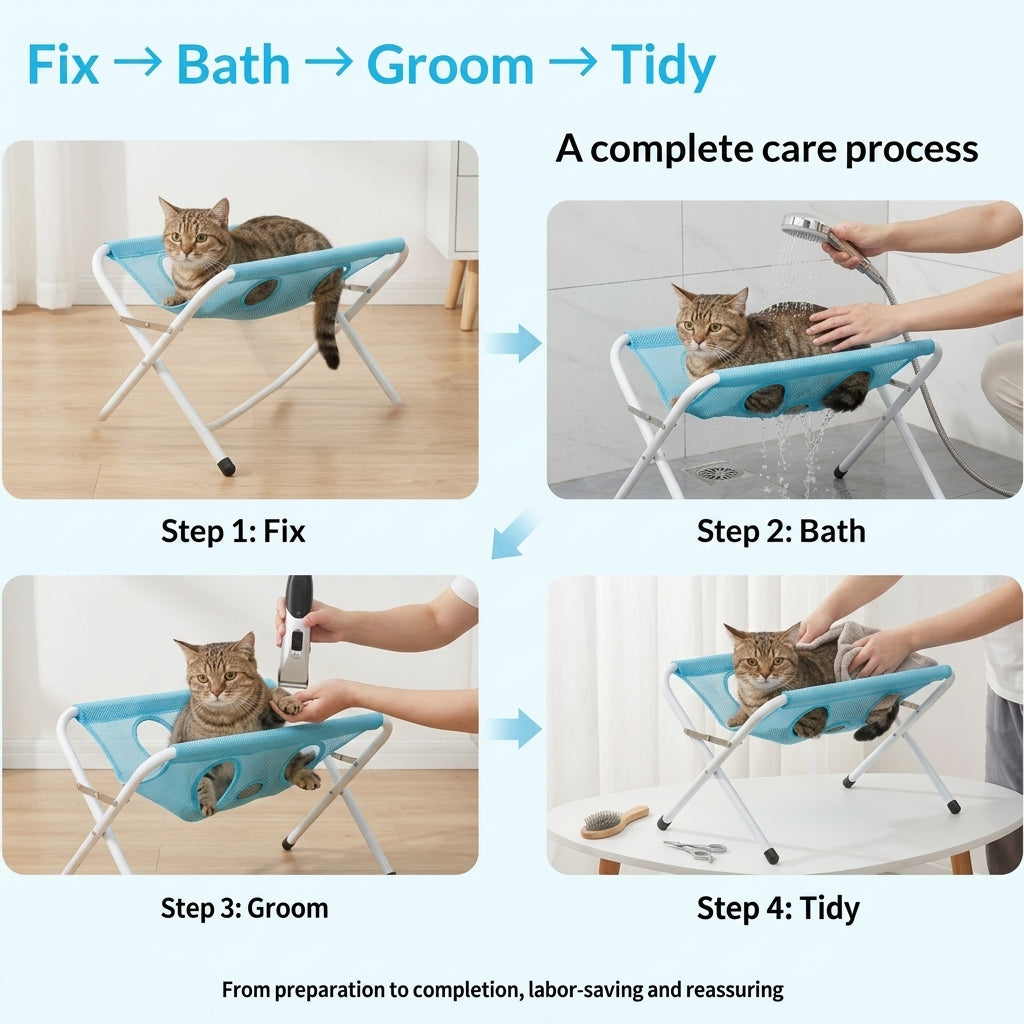 Fix → Bath → Groom → Tidy

A complete care process

Step 1: Fix

Step 2: Bath

Step 3: Groom

Step 4: Tidy

From preparation to completion, labor-saving and reassuring